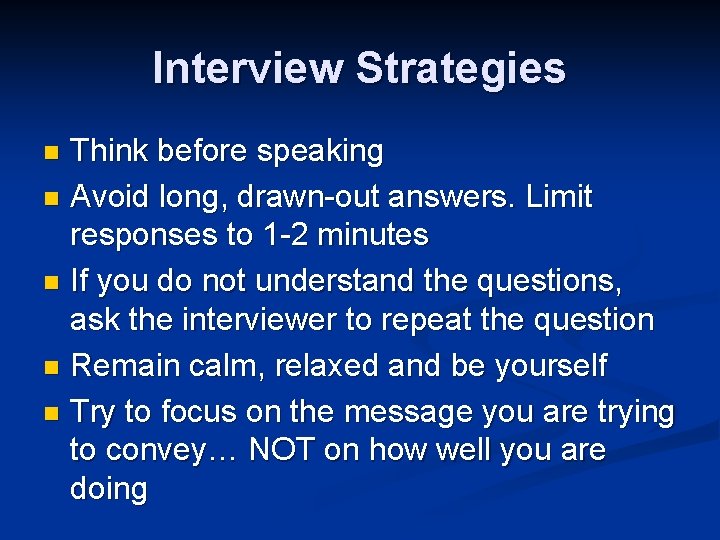 Interview Strategies

- Think before speaking
- Avoid long, drawn-out answers. Limit responses to 1-2 minutes
- If you do not understand the questions, ask the interviewer to repeat the question
- Remain calm, relaxed and be yourself
- Try to focus on the message you are trying to convey… NOT on how well you are doing